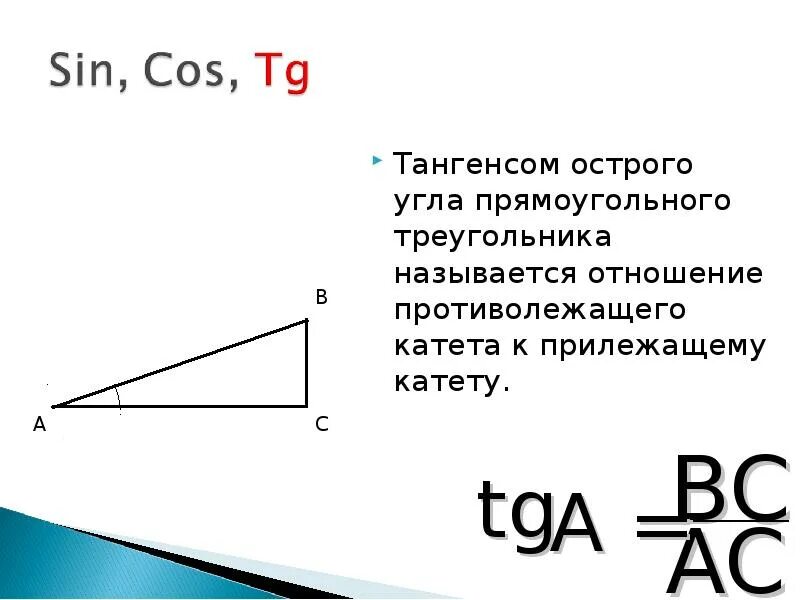 Sin, Cos, Tg

Тангенсом острого угла прямоугольного треугольника называется отношение противолежащего катета к прилежащему катету.

B

A

C

$tgA = \frac{BC}{AC}$